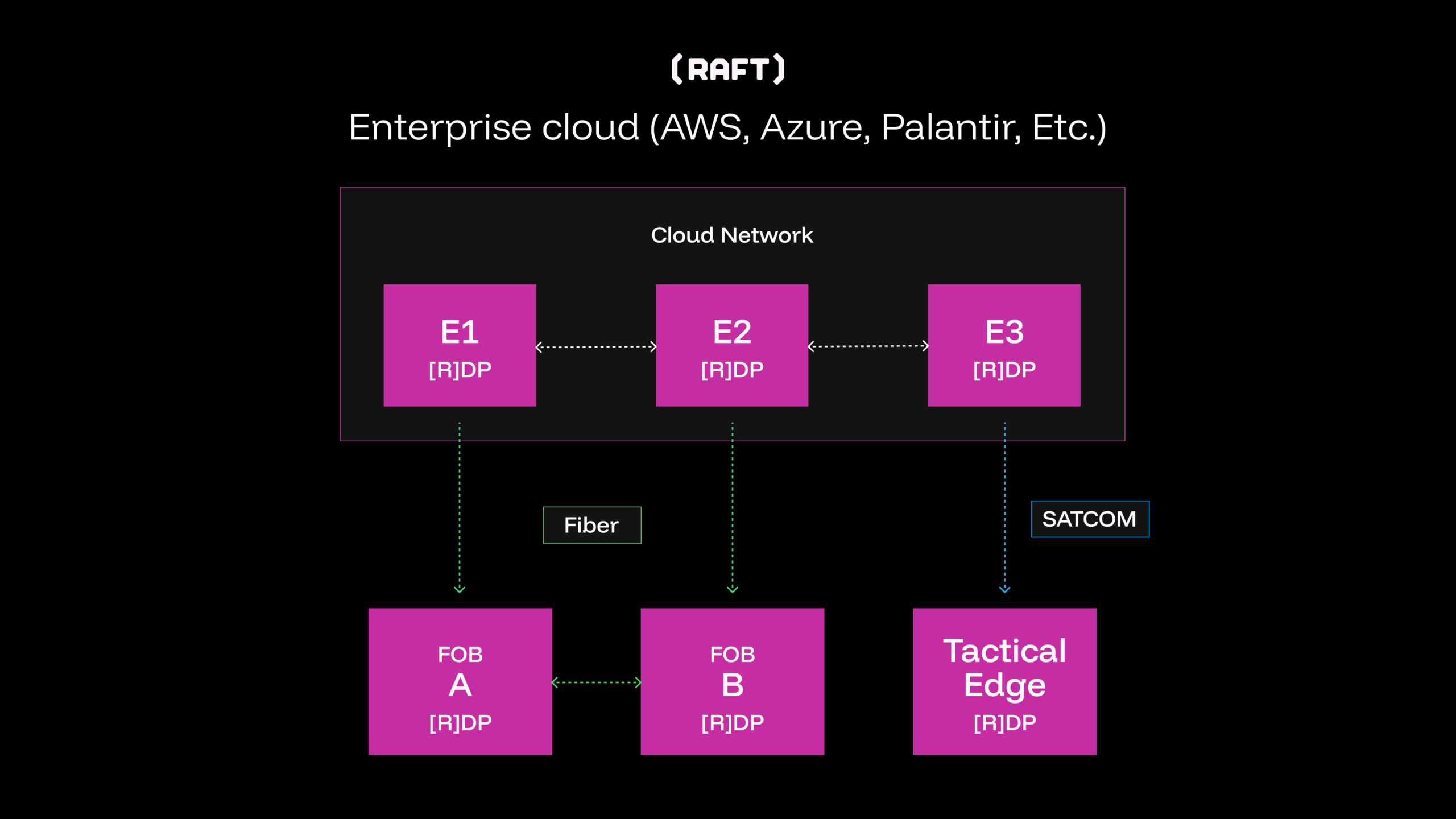 (RAFT)

Enterprise cloud (AWS, Azure, Palantir, Etc.)

Cloud Network

E1
[R]DP

E2
[R]DP

E3
[R]DP

Fiber

SATCOM

FOB
A
[R]DP

FOB
B
[R]DP

Tactical
Edge
[R]DP